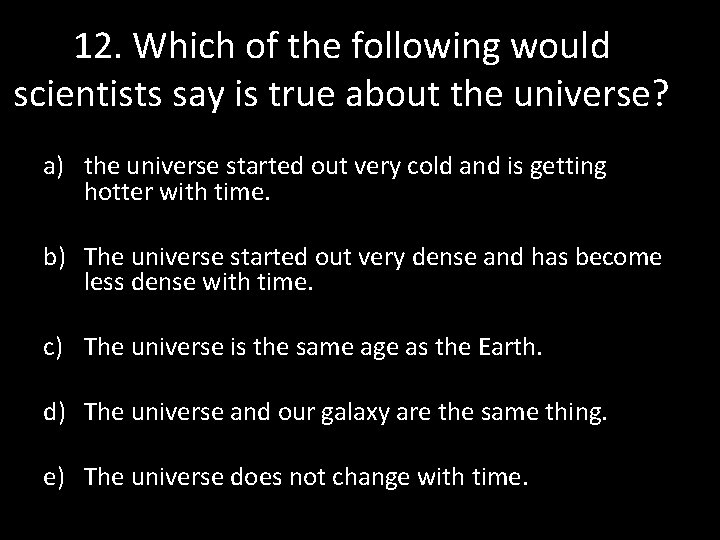 12. Which of the following would scientists say is true about the universe?

a) the universe started out very cold and is getting hotter with time.

b) The universe started out very dense and has become less dense with time.

c) The universe is the same age as the Earth.

d) The universe and our galaxy are the same thing.

e) The universe does not change with time.